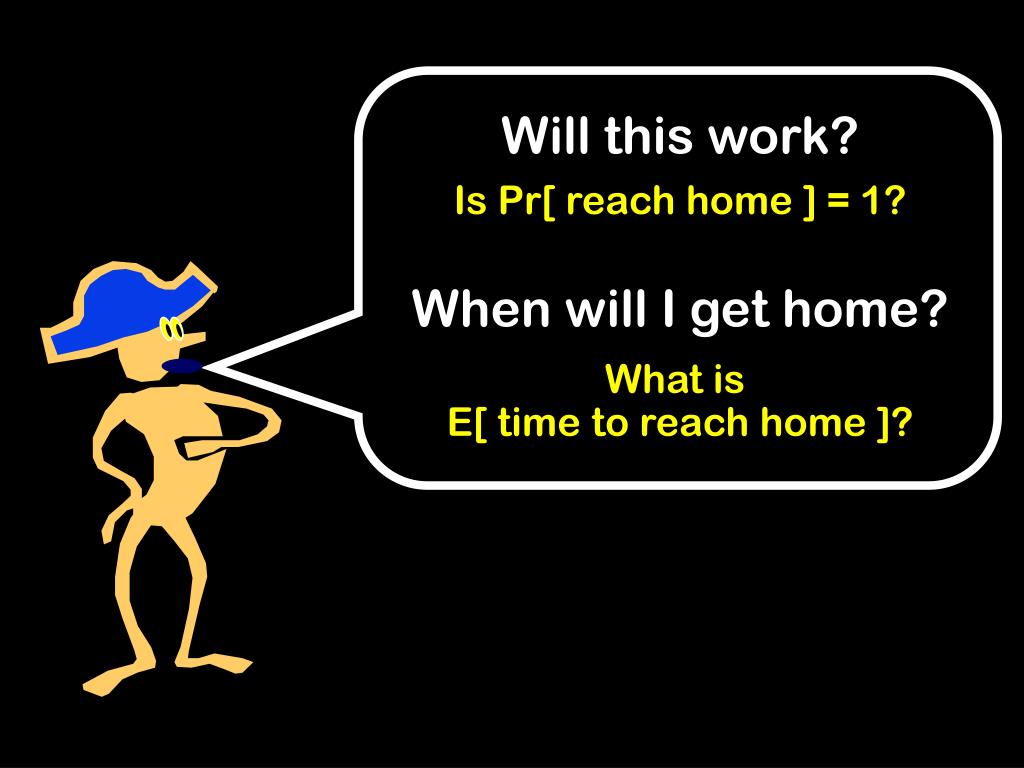 Will this work?

Is Pr[ reach home ] = 1?

When will I get home?

What is
E[ time to reach home ]?